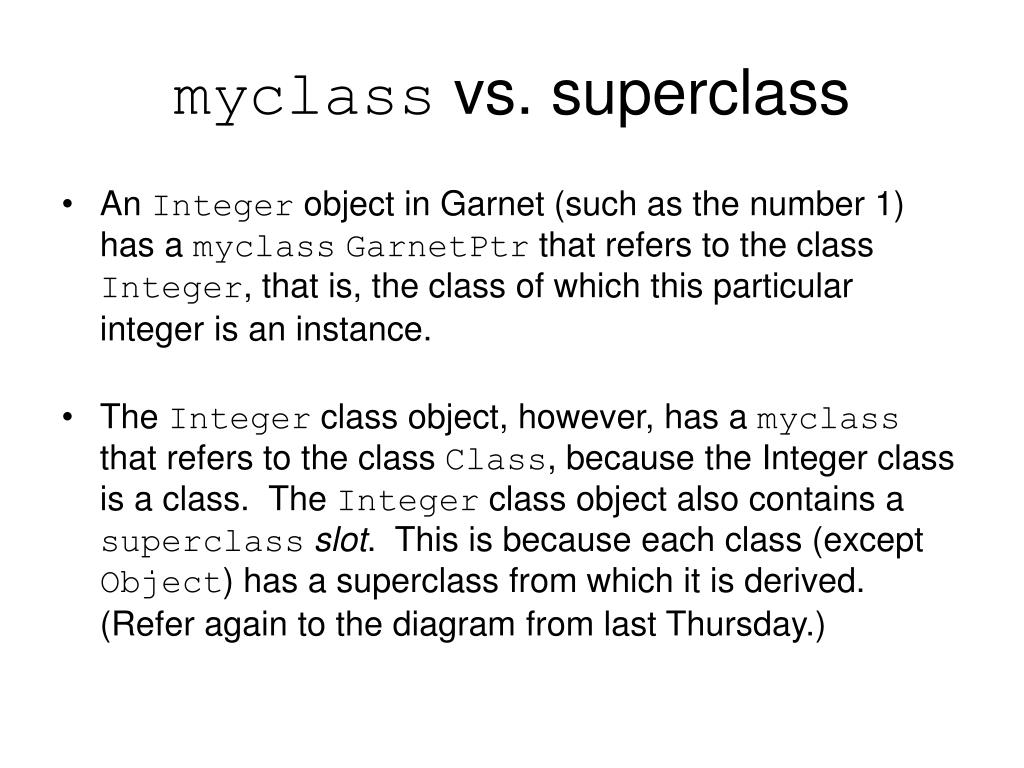 myclass vs. superclass

• An Integer object in Garnet (such as the number 1) has a myclass GarnetPtr that refers to the class Integer, that is, the class of which this particular integer is an instance.

• The Integer class object, however, has a myclass that refers to the class Class, because the Integer class is a class. The Integer class object also contains a superclass slot. This is because each class (except Object) has a superclass from which it is derived. (Refer again to the diagram from last Thursday.)